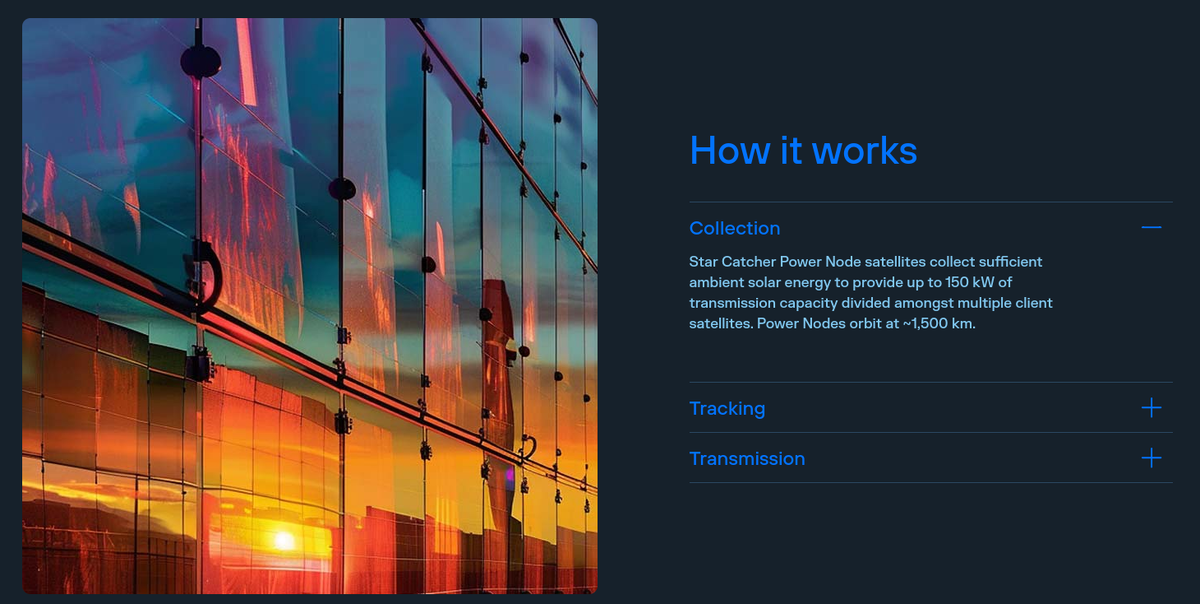 How it works

Collection —

Star Catcher Power Node satellites collect sufficient ambient solar energy to provide up to 150 kW of transmission capacity divided amongst multiple client satellites. Power Nodes orbit at ~1,500 km.

Tracking +

Transmission +